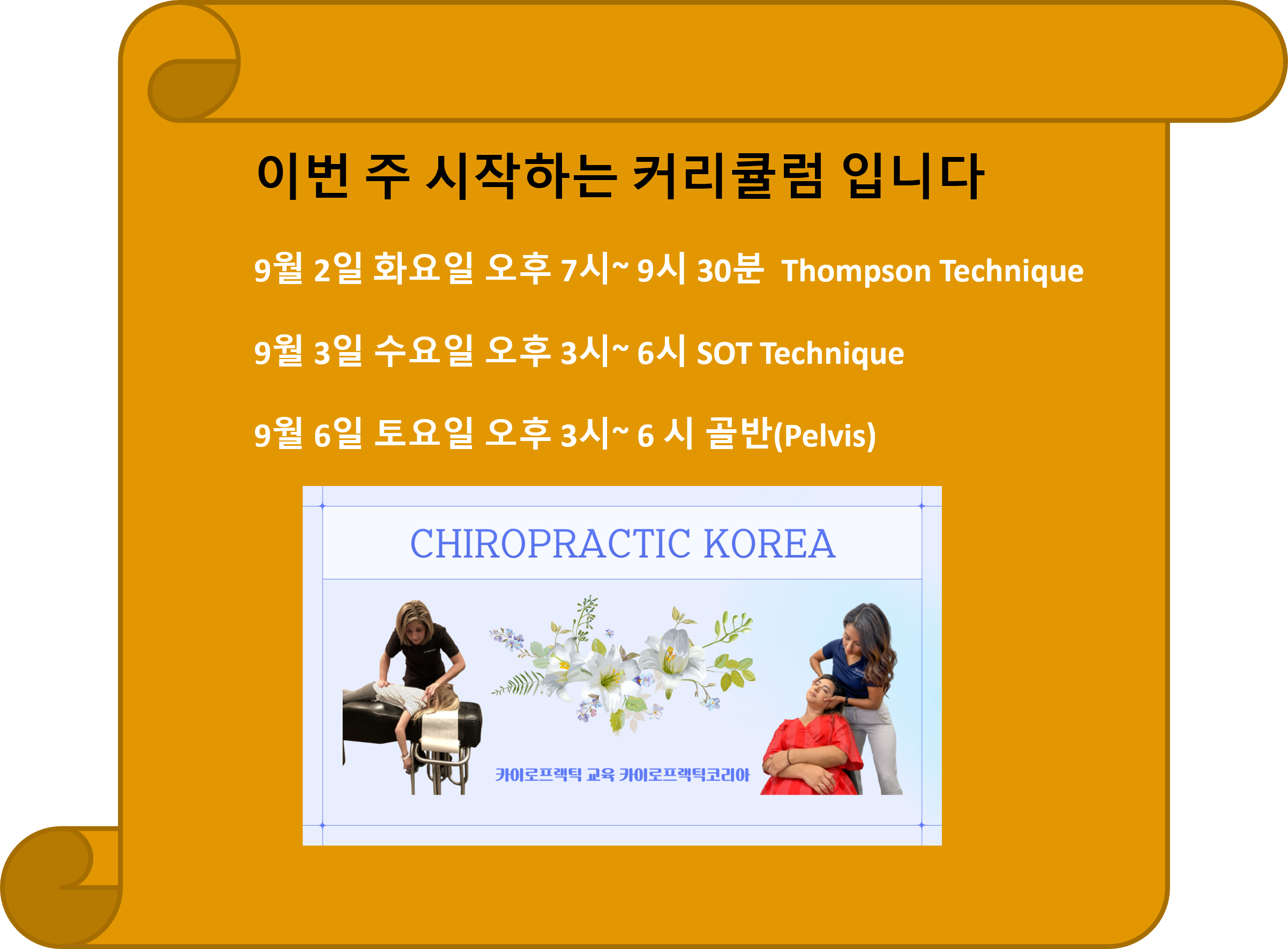 이번 주 시작하는 커리큘럼 입니다

9월 2일 화요일 오후 7시~ 9시 30분 Thompson Technique

9월 3일 수요일 오후 3시~ 6시 SOT Technique

9월 6일 토요일 오후 3시~ 6 시 골반(Pelvis)

CHIROPRACTIC KOREA

카이로프랙틱 교육 카이로프랙틱코리아